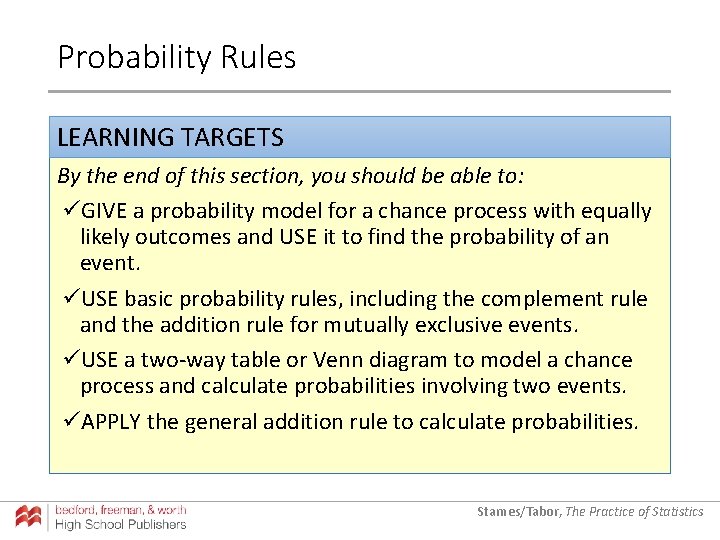 Probability Rules

LEARNING TARGETS

By the end of this section, you should be able to:

✓GIVE a probability model for a chance process with equally likely outcomes and USE it to find the probability of an event.

✓USE basic probability rules, including the complement rule and the addition rule for mutually exclusive events.

✓USE a two-way table or Venn diagram to model a chance process and calculate probabilities involving two events.

✓APPLY the general addition rule to calculate probabilities.

bedford, freeman, & worth
High School Publishers

Starnes/Tabor, The Practice of Statistics